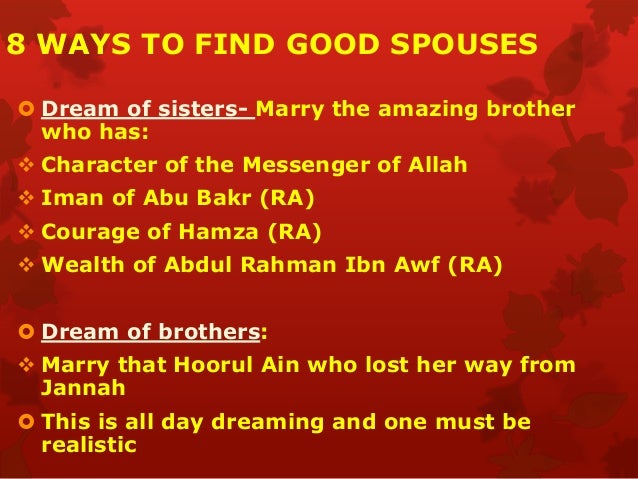 8 WAYS TO FIND GOOD SPOUSES

Dream of sisters- Marry the amazing brother who has:
Character of the Messenger of Allah
Iman of Abu Bakr (RA)
Courage of Hamza (RA)
Wealth of Abdul Rahman Ibn Awf (RA)

Dream of brothers:
Marry that Hoorul Ain who lost her way from Jannah
This is all day dreaming and one must be realistic